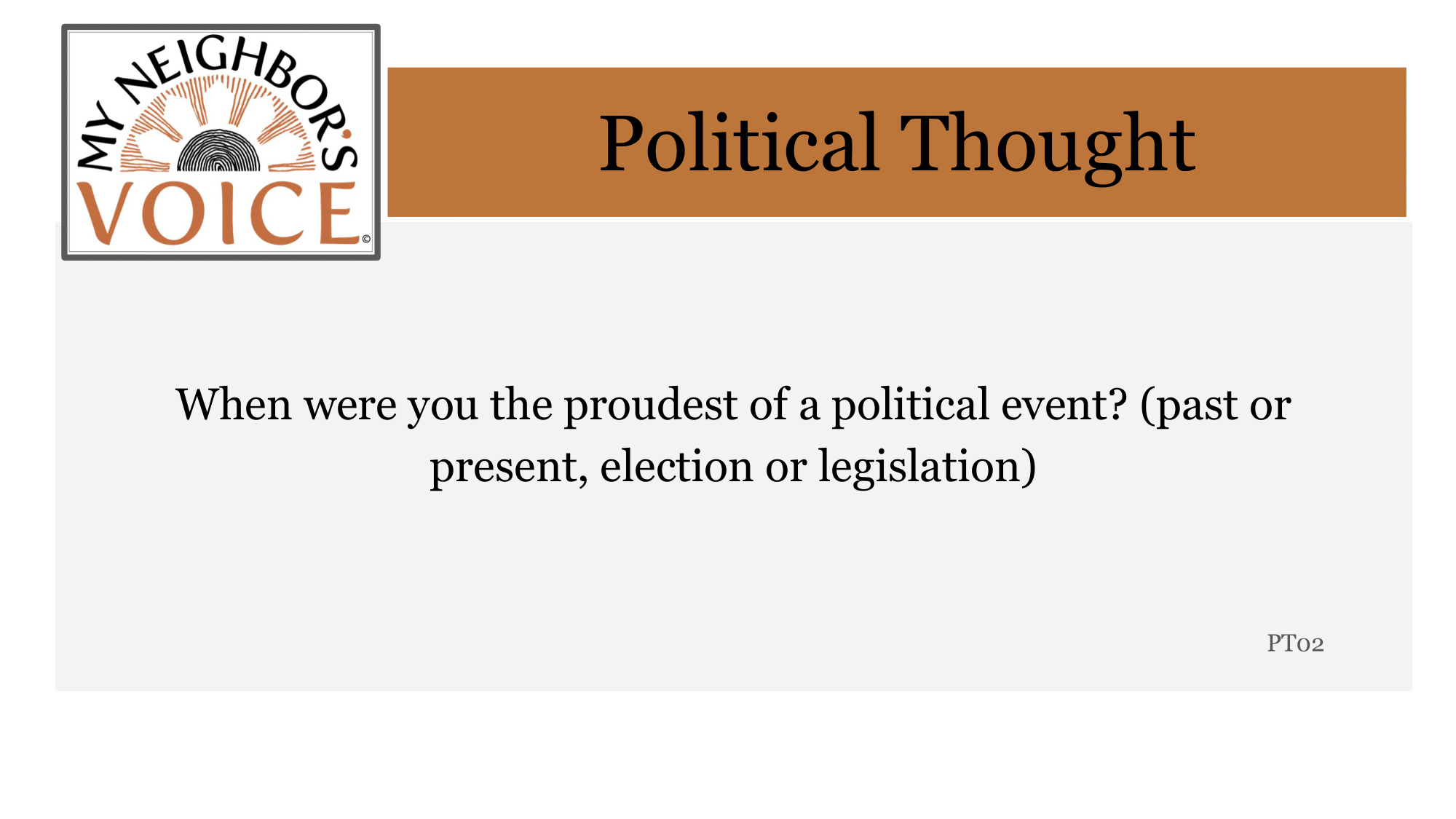 MY NEIGHBOR'S VOICE ©

Political Thought

When were you the proudest of a political event? (past or present, election or legislation)

PT02